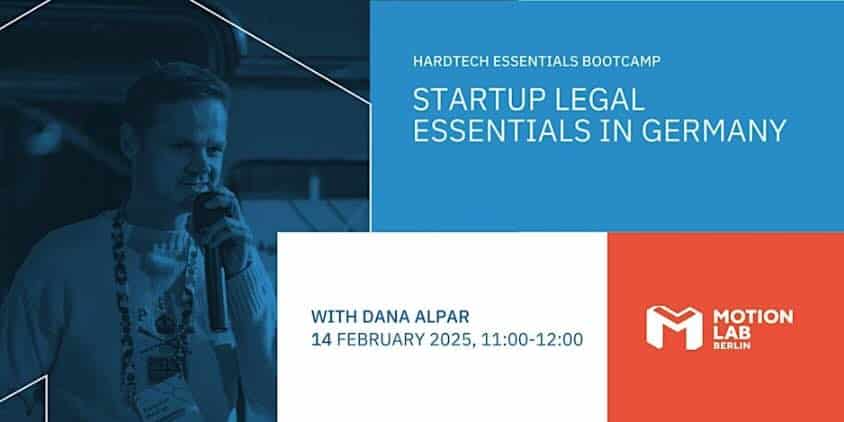 HARDTECH ESSENTIALS BOOTCAMP

STARTUP LEGAL ESSENTIALS IN GERMANY

WITH DANA ALPAR
14 FEBRUARY 2025, 11:00-12:00

MOTION LAB BERLIN